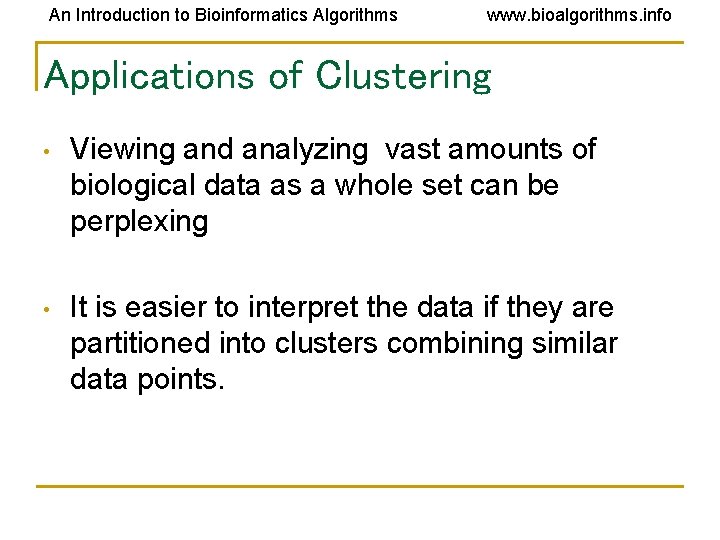 An Introduction to Bioinformatics Algorithms www.bioalgorithms.info

Applications of Clustering

• Viewing and analyzing vast amounts of biological data as a whole set can be perplexing

• It is easier to interpret the data if they are partitioned into clusters combining similar data points.